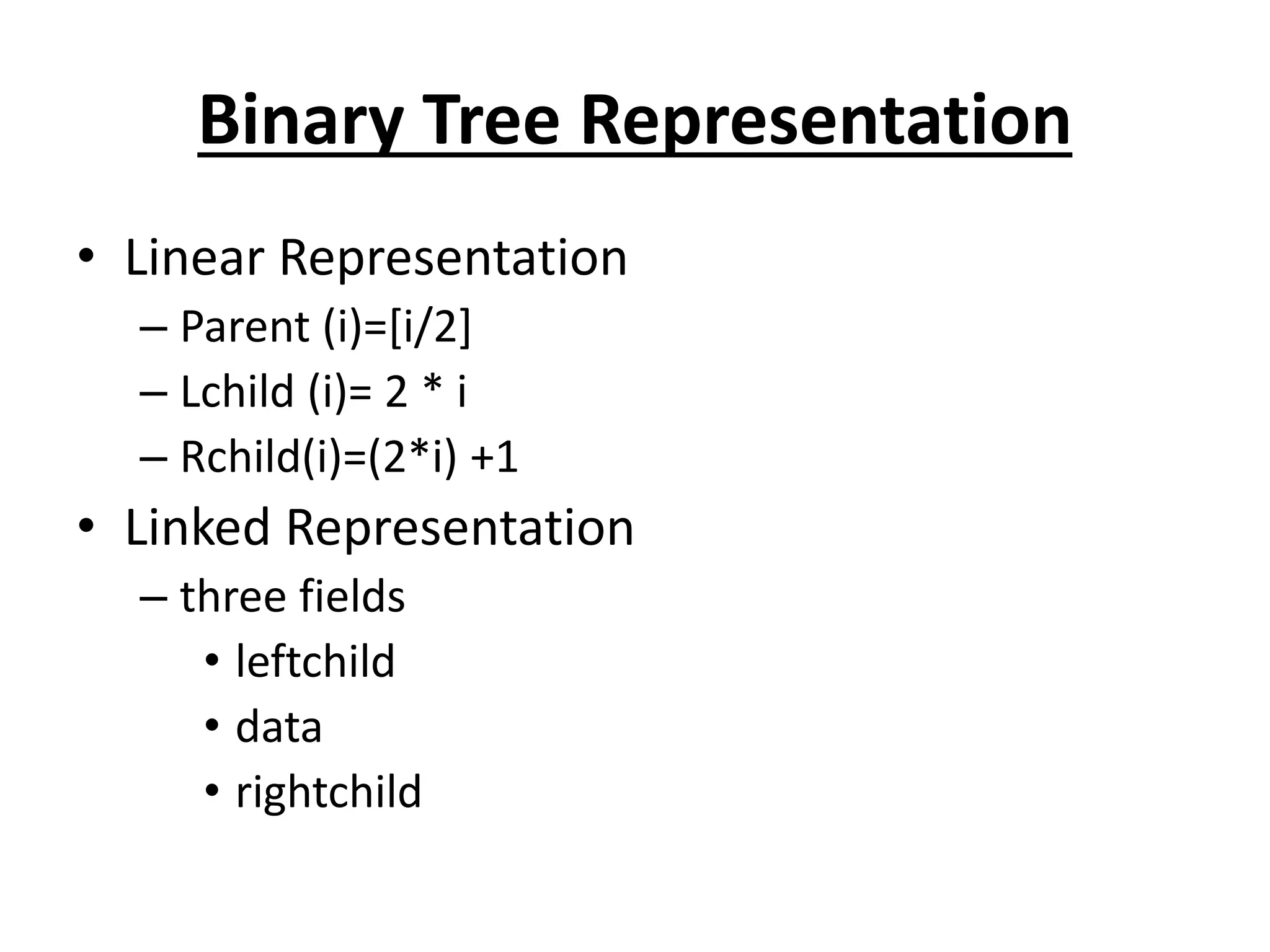 Binary Tree Representation

• Linear Representation
  – Parent (i)=[i/2]
  – Lchild (i)= 2 * i
  – Rchild(i)=(2*i) +1
• Linked Representation
  – three fields
    • leftchild
    • data
    • rightchild